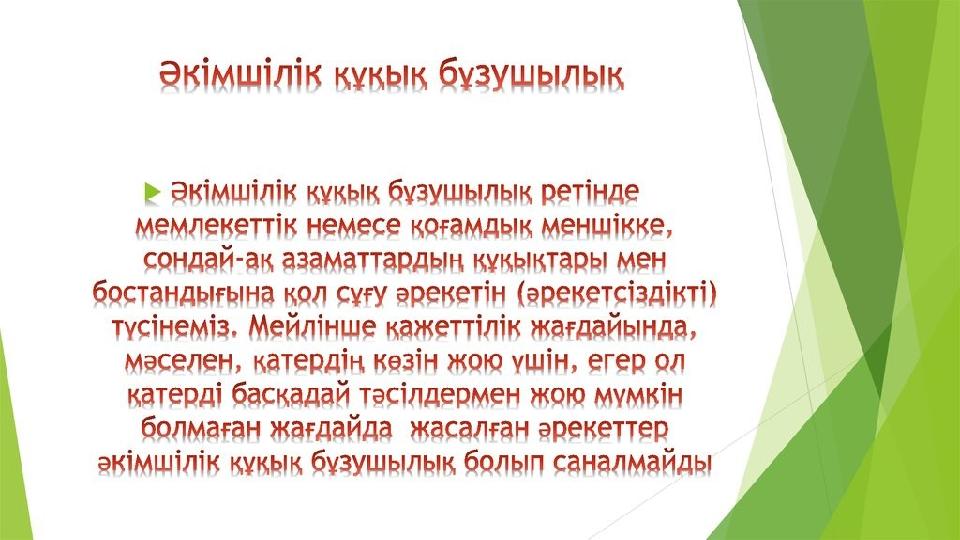 Әкімшілік құқық бұзушылық

Әкімшілік құқық бұзушылық ретінде мемлекеттік немесе қоғамдық меншікке, сондай-ақ азаматтардың құқықтары мен бостандығына қол сұғу әрекетін (әрекетсіздікті) түсінеміз. Мейлінше қажеттілік жағдайында, мәселен, қатердің көзін жою үшін, егер ол қатерді басқадай тәсілдермен жою мүмкін болмаған жағдайда жасалған әрекеттер әкімшілік құқық бұзушылық болып саналмайды